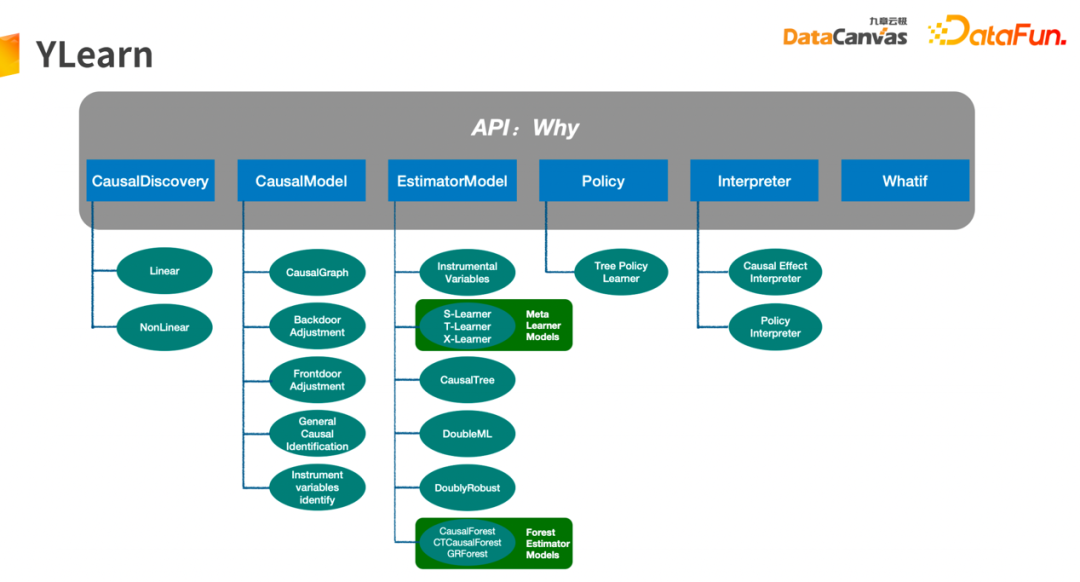 YLearn

九章云极 DataCanvas DataFun.

API：Why

CausalDiscovery

CausalModel

EstimatorModel

Policy

Interpreter

Whatif

Linear

NonLinear

CausalGraph

Backdoor Adjustment

Frontdoor Adjustment

General Causal Identification

Instrument variables identify

Instrumental Variables

S-Learner T-Learner X-Learner

Meta Learner Models

CausalTree

DoubleML

DoublyRobust

CausalForest CTCausalForest GRForest

Forest Estimator Models

Tree Policy Learner

Causal Effect Interpreter

Policy Interpreter